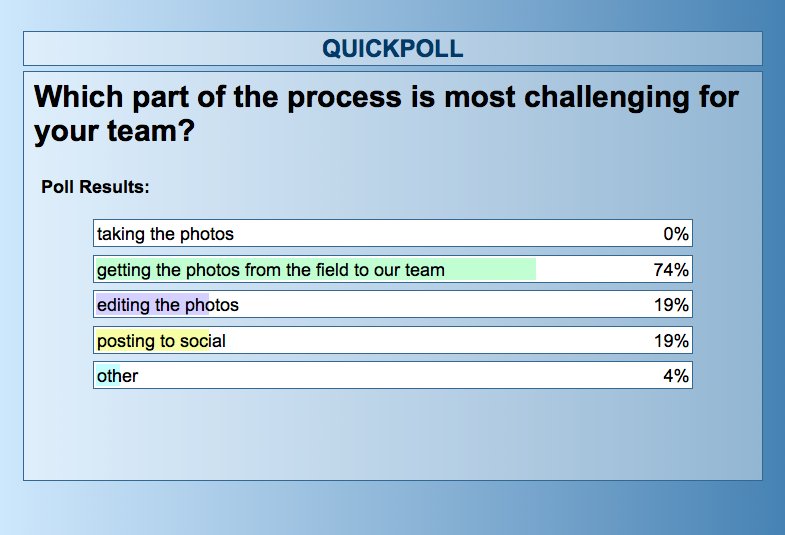 QUICKPOLL

Which part of the process is most challenging for your team?

Poll Results:

| | |
|---|---|
| taking the photos | 0% |
| getting the photos from the field to our team | 74% |
| editing the photos | 19% |
| posting to social | 19% |
| other | 4% |